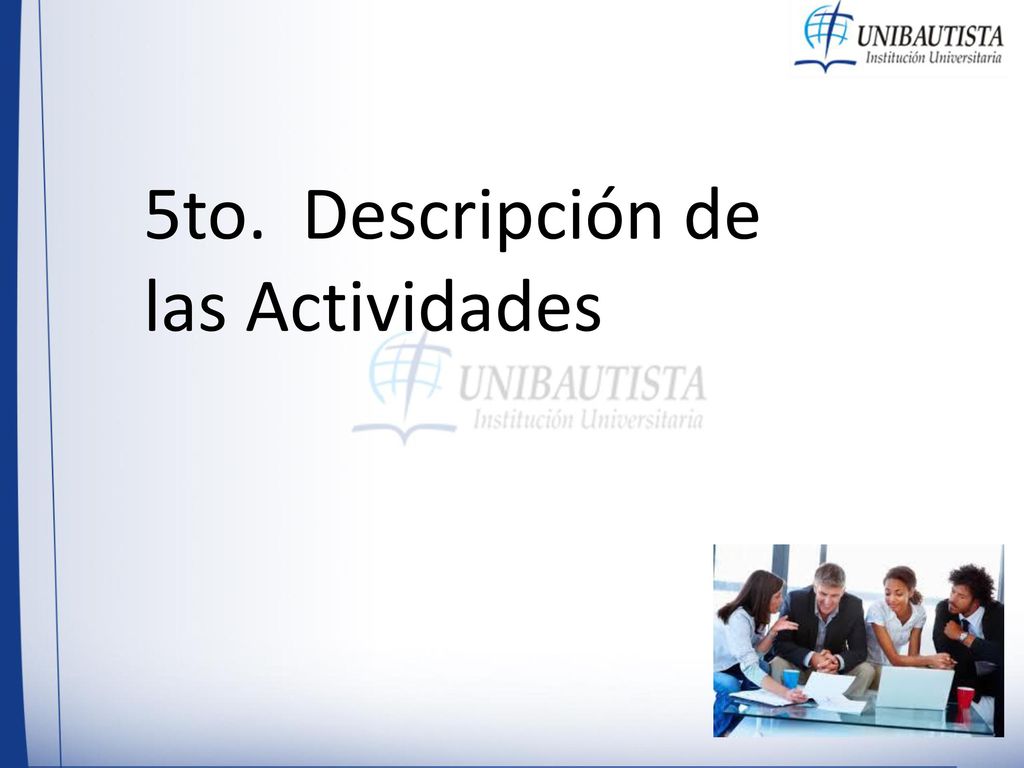 UNIBAUTISTA
Institución Universitaria

5to. Descripción de las Actividades

UNIBAUTISTA
Institución Universitaria